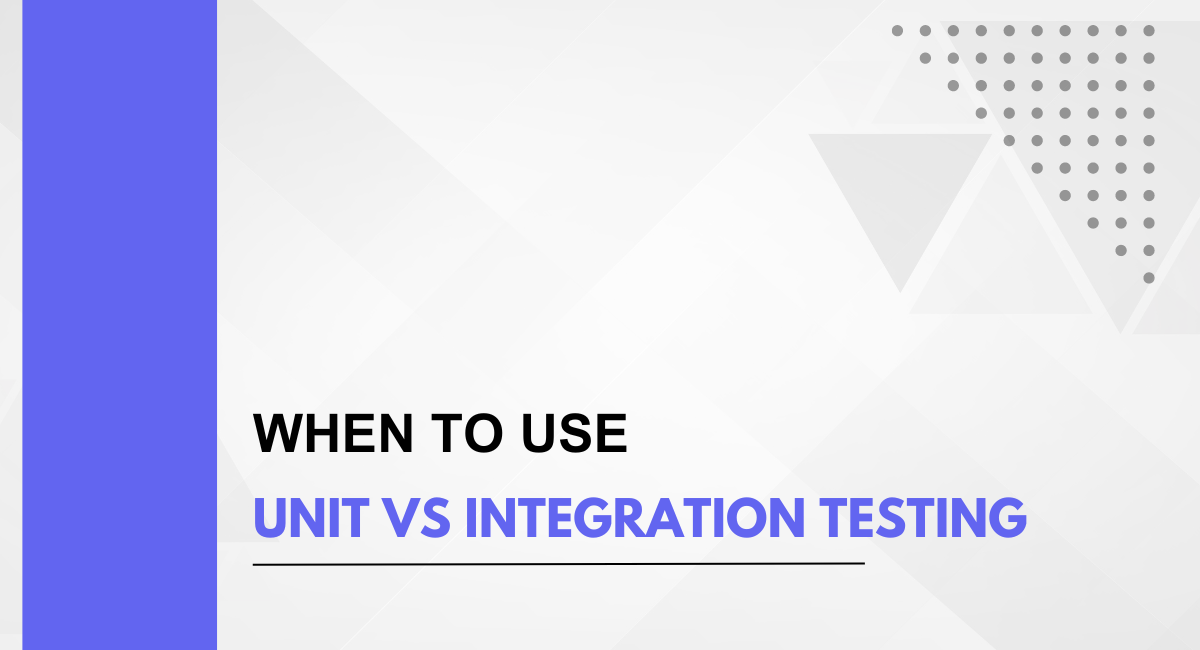 WHEN TO USE
UNIT VS INTEGRATION TESTING